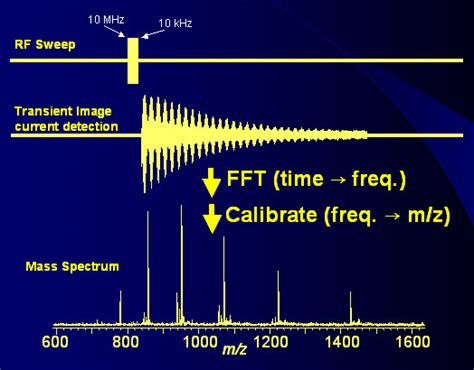 10 MHz
10 kHz
RF Sweep

Transient Image current detection

FFT (time → freq.)
Calibrate (freq. → m/z)

Mass Spectrum

600
800
1000
1200
1400
1600
m/z